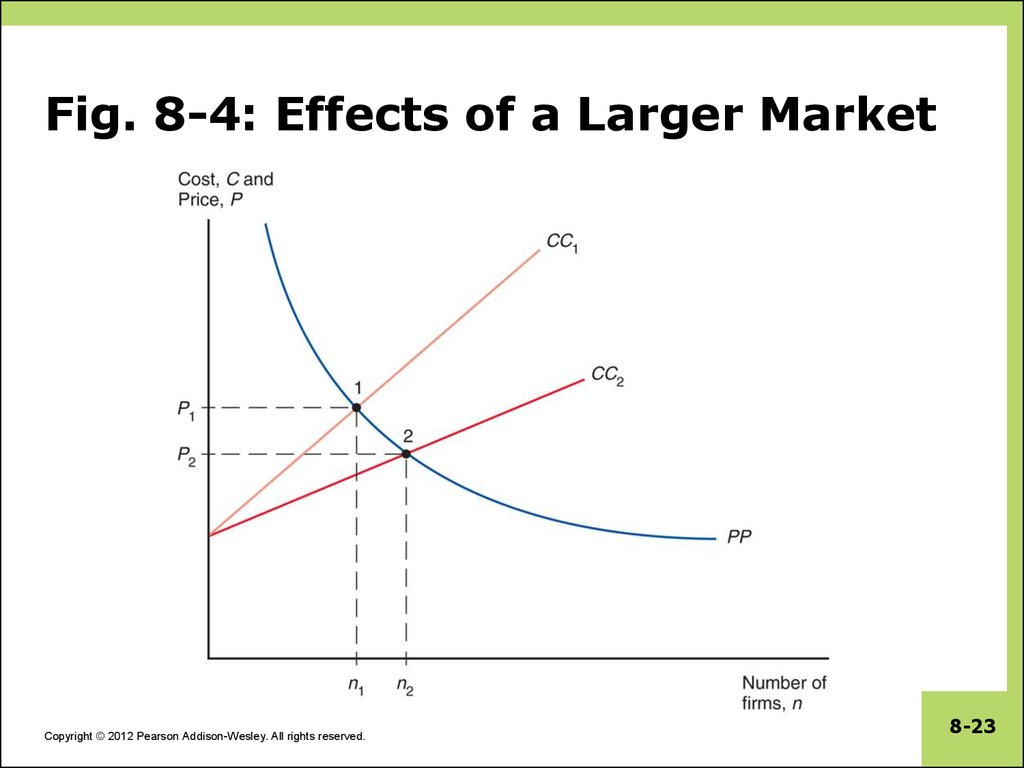 Fig. 8-4: Effects of a Larger Market

Cost, $C$ and Price, $P$

$CC_1$

$CC_2$

1

2

$P_1$

$P_2$

$PP$

$n_1$

$n_2$

Number of firms, $n$

Copyright © 2012 Pearson Addison-Wesley. All rights reserved.

8-23